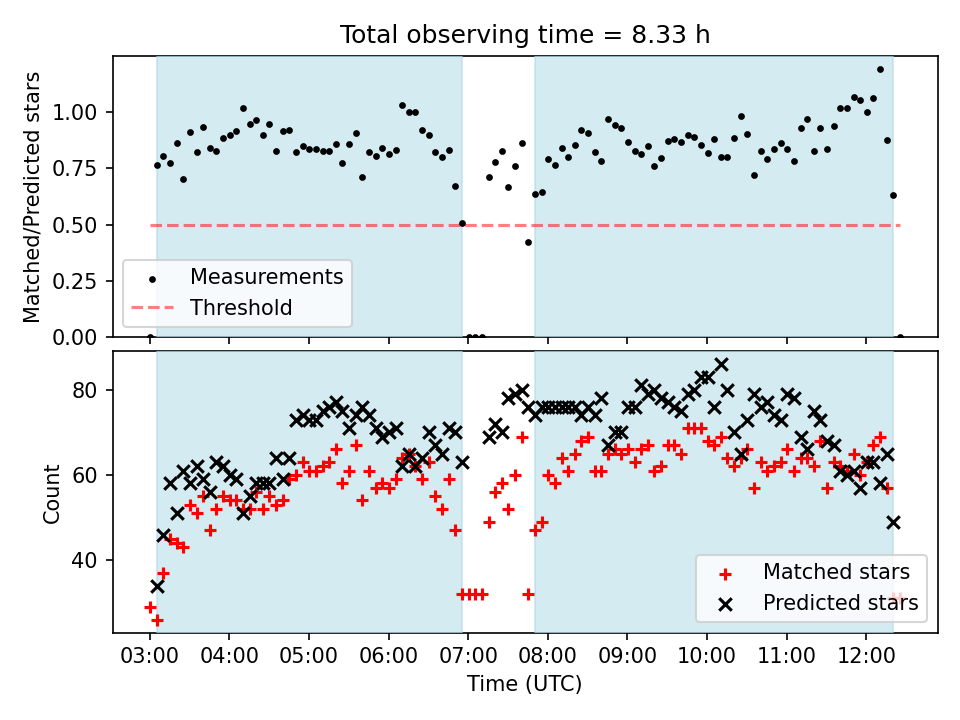 Total observing time = 8.33 h

Matched/Predicted stars

1.00
0.75
0.50
0.25
0.00

Measurements
Threshold

Count

80
60
40

Matched stars
Predicted stars

03:00
04:00
05:00
06:00
07:00
08:00
09:00
10:00
11:00
12:00

Time (UTC)